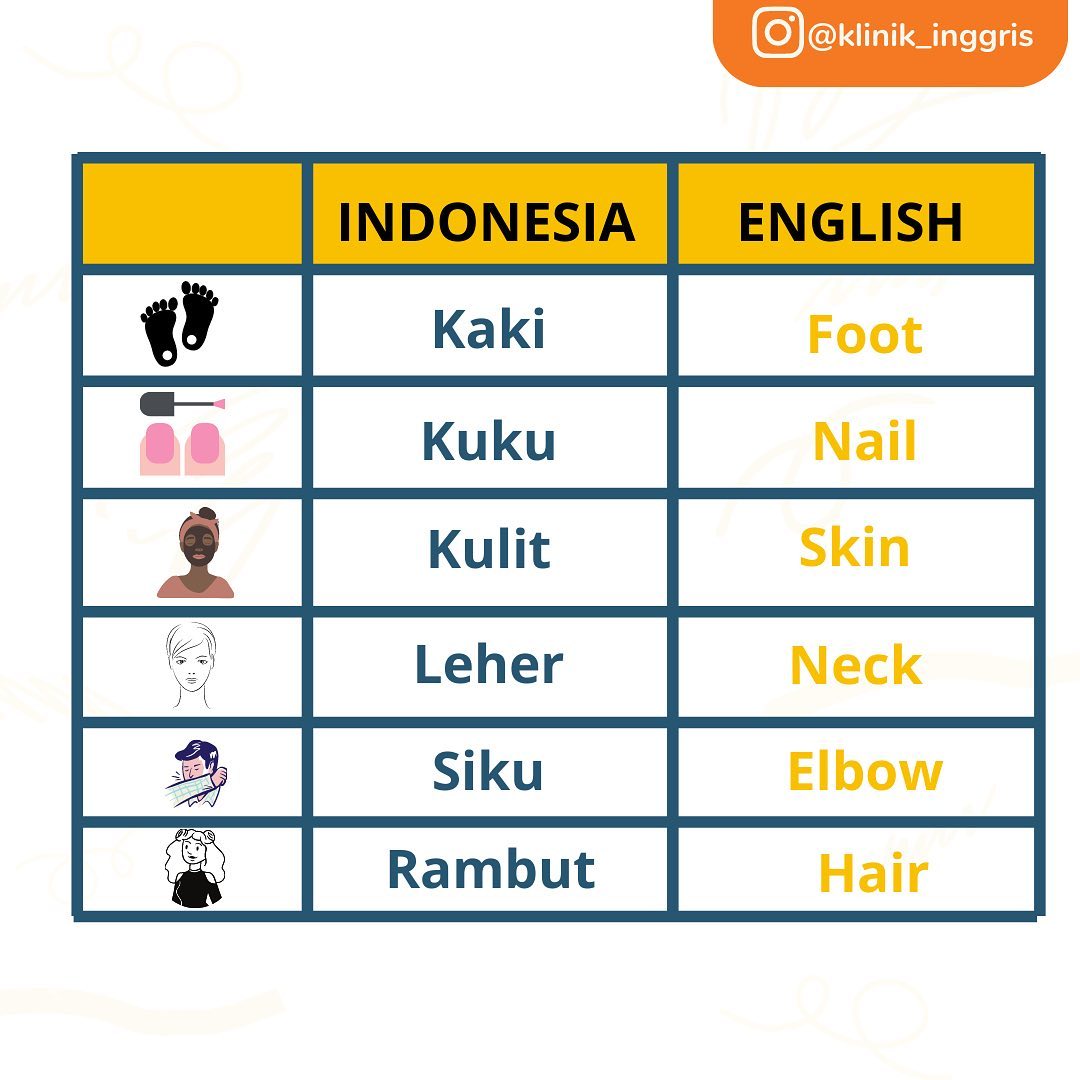 @klinik_inggris

| | INDONESIA | ENGLISH |
|---|---|---|
| | Kaki | Foot |
| | Kuku | Nail |
| | Kulit | Skin |
| | Leher | Neck |
| | Siku | Elbow |
| | Rambut | Hair |